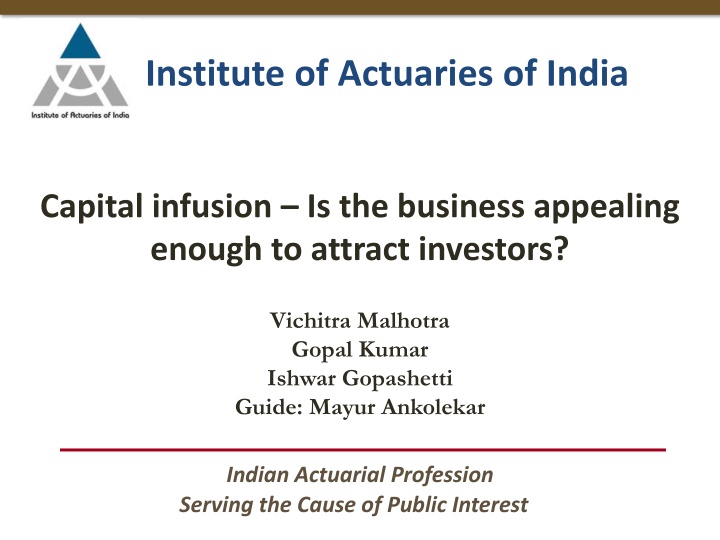 Institute of Actuaries of India

Institute of Actuaries of India

Capital infusion – Is the business appealing enough to attract investors?

Vichitra Malhotra
Gopal Kumar
Ishwar Gopashetti
Guide: Mayur Ankolekar

Indian Actuarial Profession
Serving the Cause of Public Interest